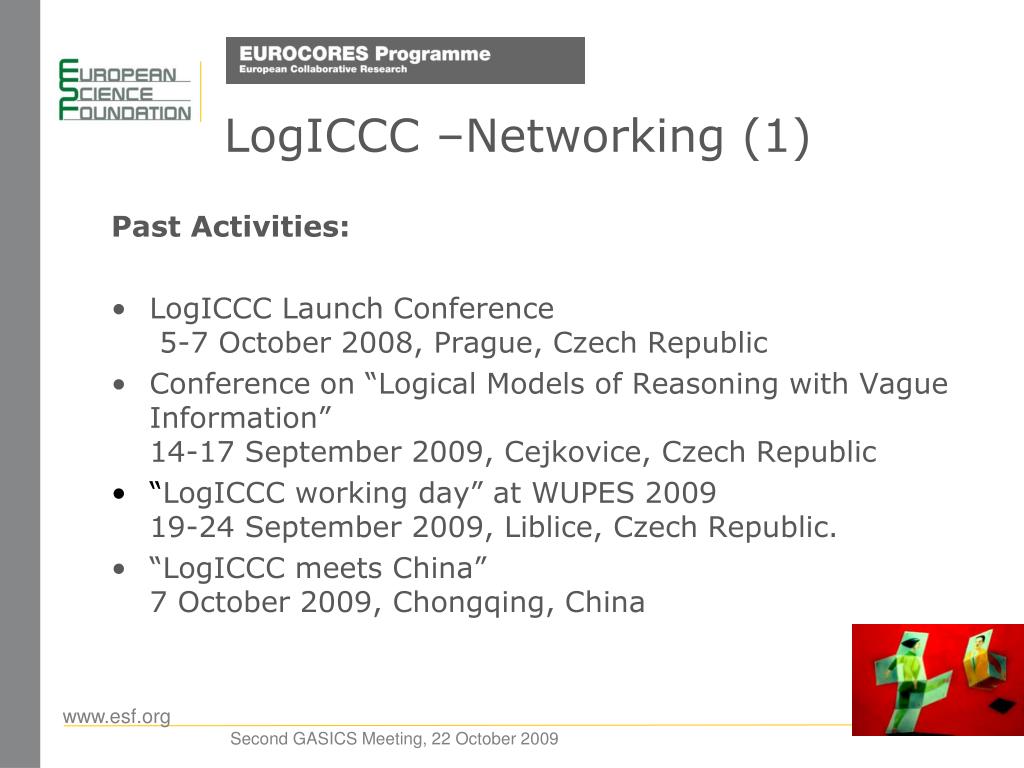 EUROPEAN
SCIENCE
FOUNDATION

EUROCORES Programme
European Collaborative Research

LogICCC –Networking (1)

Past Activities:

• LogICCC Launch Conference
5-7 October 2008, Prague, Czech Republic
• Conference on “Logical Models of Reasoning with Vague Information”
14-17 September 2009, Cejkovice, Czech Republic
• “LogICCC working day” at WUPES 2009
19-24 September 2009, Liblice, Czech Republic.
• “LogICCC meets China”
7 October 2009, Chongqing, China

www.esf.org

Second GASICS Meeting, 22 October 2009